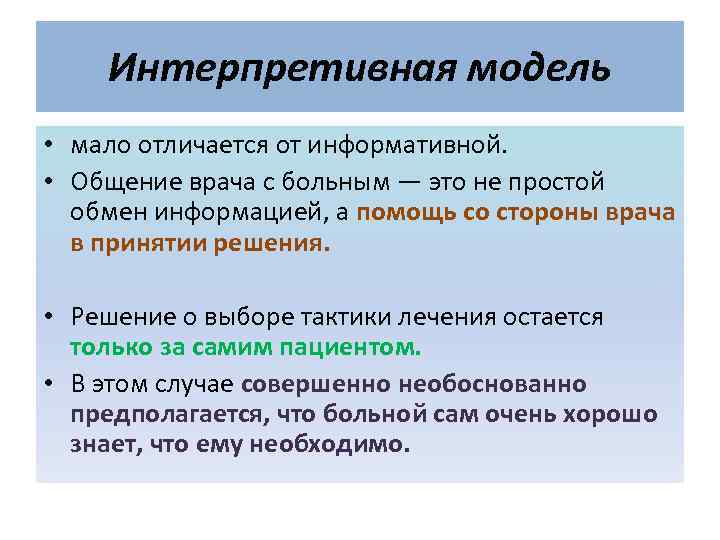 Интерпретивная модель

• мало отличается от информативной.
• Общение врача с больным — это не простой обмен информацией, а помощь со стороны врача в принятии решения.

• Решение о выборе тактики лечения остается только за самим пациентом.
• В этом случае совершенно необоснованно предполагается, что больной сам очень хорошо знает, что ему необходимо.